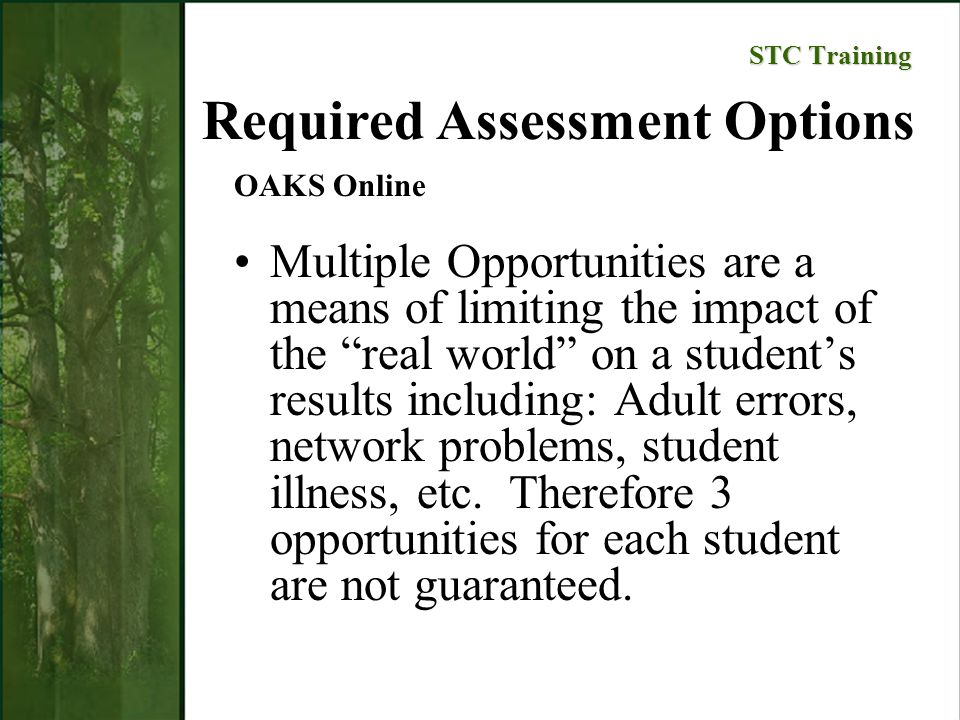 STC Training

Required Assessment Options

OAKS Online

• Multiple Opportunities are a means of limiting the impact of the “real world” on a student’s results including: Adult errors, network problems, student illness, etc. Therefore 3 opportunities for each student are not guaranteed.